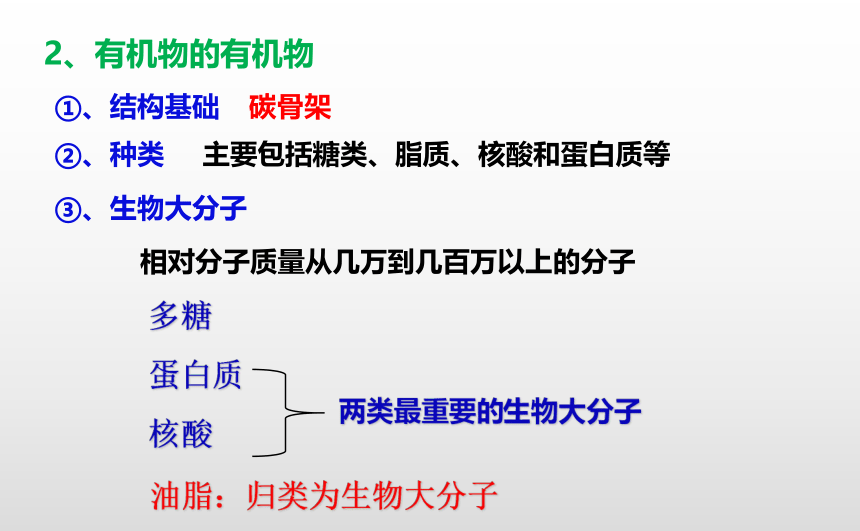 2、有机物的有机物

①、结构基础 碳骨架

②、种类 主要包括糖类、脂质、核酸和蛋白质等

③、生物大分子

相对分子质量从几万到几百万以上的分子

多糖

蛋白质

核酸

两类最重要的生物大分子

油脂：归类为生物大分子